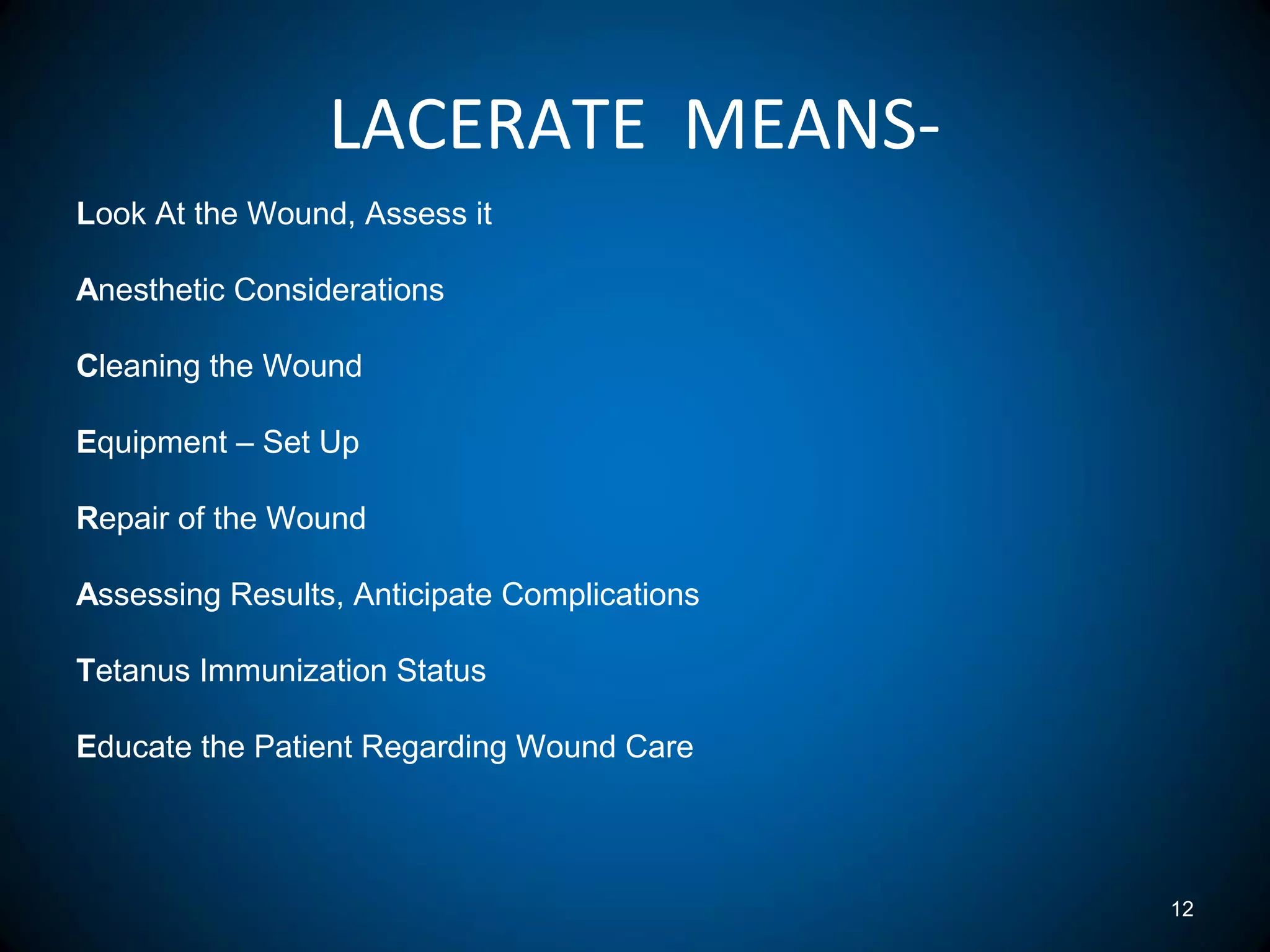 LACERATE MEANS-

Look At the Wound, Assess it

Anesthetic Considerations

Cleaning the Wound

Equipment – Set Up

Repair of the Wound

Assessing Results, Anticipate Complications

Tetanus Immunization Status

Educate the Patient Regarding Wound Care

12